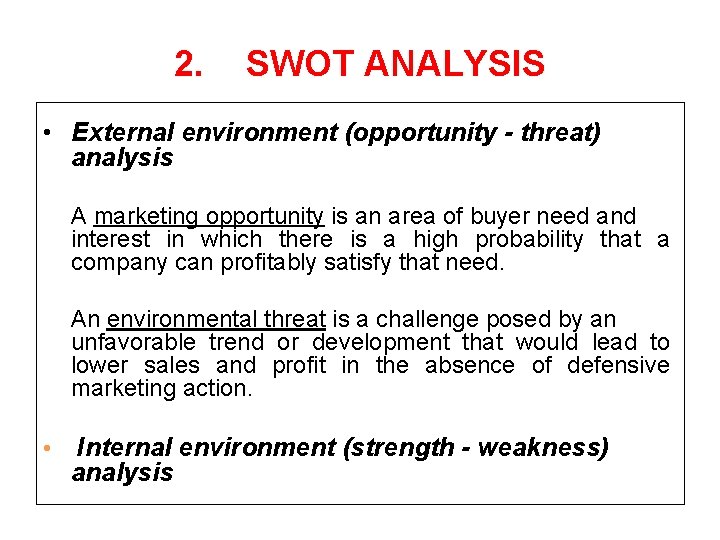 2. SWOT ANALYSIS

• External environment (opportunity - threat) analysis

A marketing opportunity is an area of buyer need and interest in which there is a high probability that a company can profitably satisfy that need.

An environmental threat is a challenge posed by an unfavorable trend or development that would lead to lower sales and profit in the absence of defensive marketing action.

• Internal environment (strength - weakness) analysis